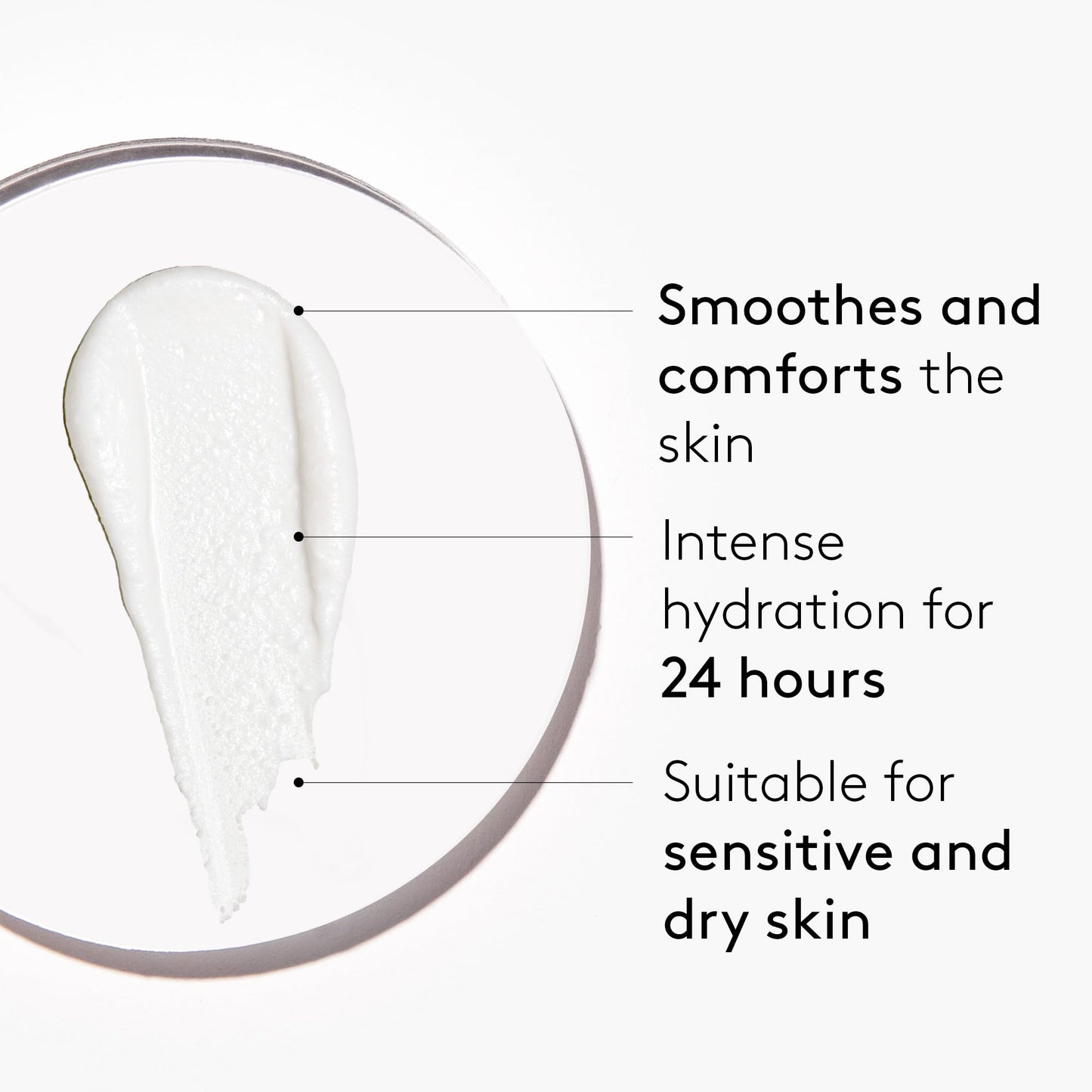 Smoothes and comforts the skin

Intense hydration for 24 hours

Suitable for sensitive and dry skin